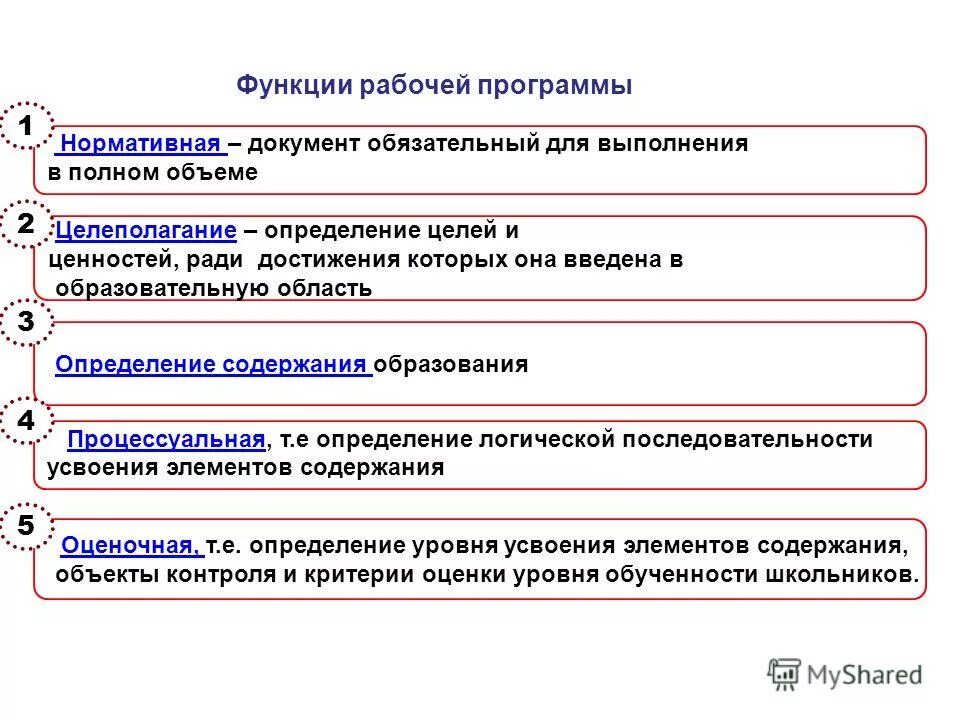 Функции рабочей программы

1

Нормативная – документ обязательный для выполнения в полном объеме

2

Целеполагание – определение целей и ценностей, ради достижения которых она введена в образовательную область

3

Определение содержания образования

4

Процессуальная, т.е определение логической последовательности усвоения элементов содержания

5

Оценочная, т.е. определение уровня усвоения элементов содержания, объекты контроля и критерии оценки уровня обученности школьников.

MyShared